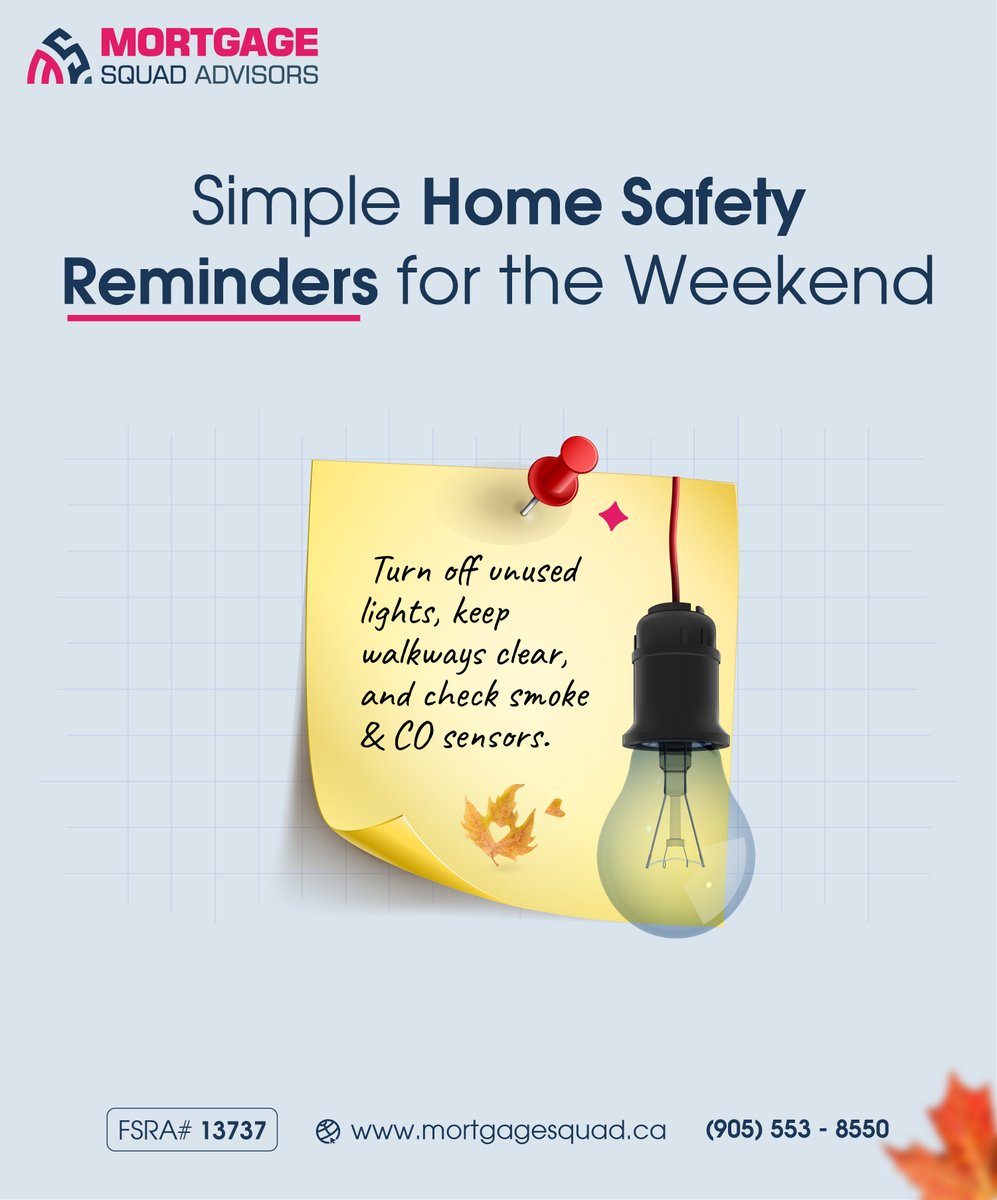 MORTGAGE
SQUAD ADVISORS

Simple Home Safety Reminders for the Weekend

Turn off unused lights, keep walkways clear, and check smoke & CO sensors.

FSRA# 13737
www.mortgagesquad.ca
(905) 553 - 8550